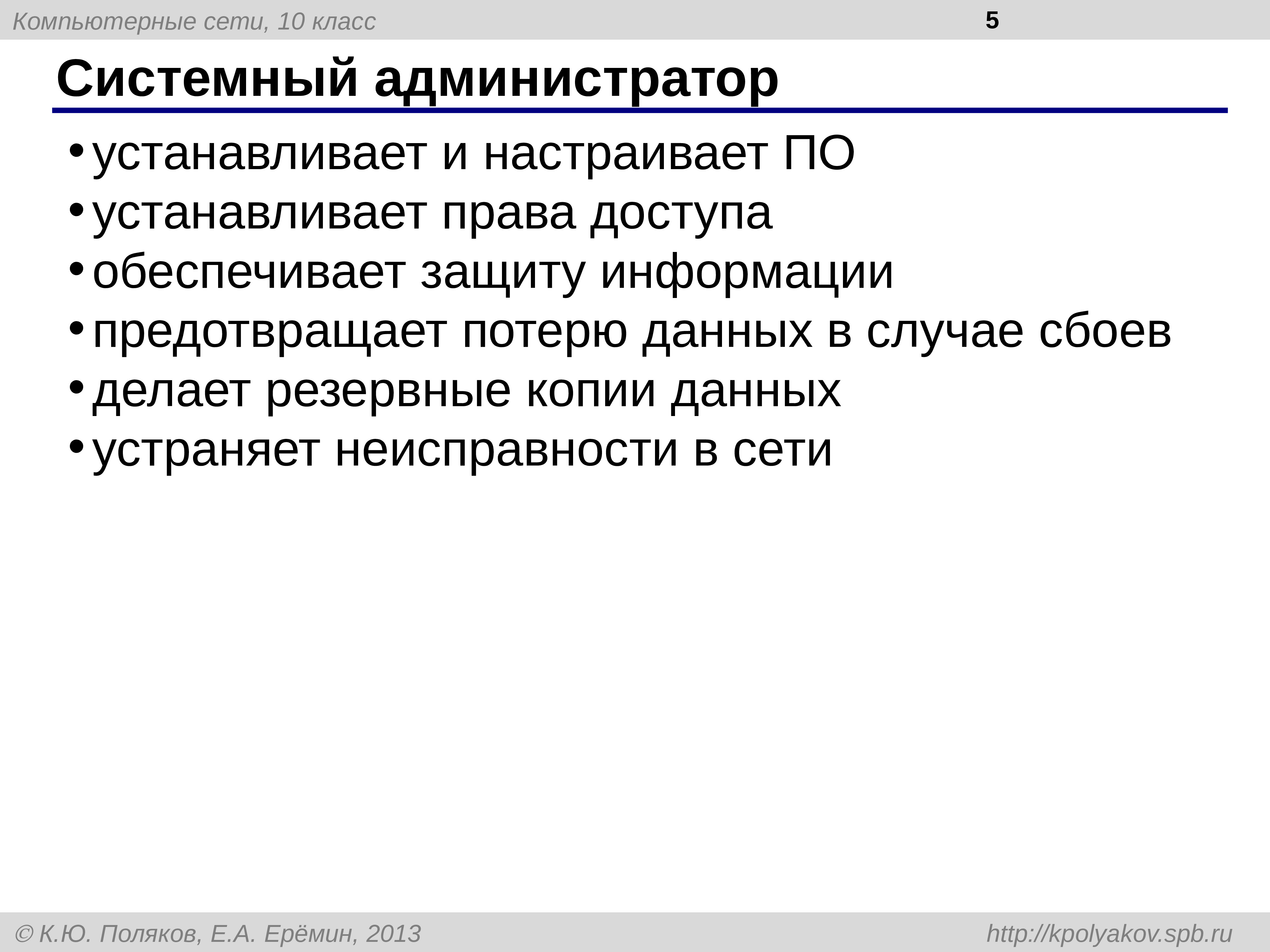 Компьютерные сети, 10 класс

5

Системный администратор

• устанавливает и настраивает ПО
• устанавливает права доступа
• обеспечивает защиту информации
• предотвращает потерю данных в случае сбоев
• делает резервные копии данных
• устраняет неисправности в сети

© К.Ю. Поляков, Е.А. Ерёмин, 2013

http://kpolyakov.spb.ru